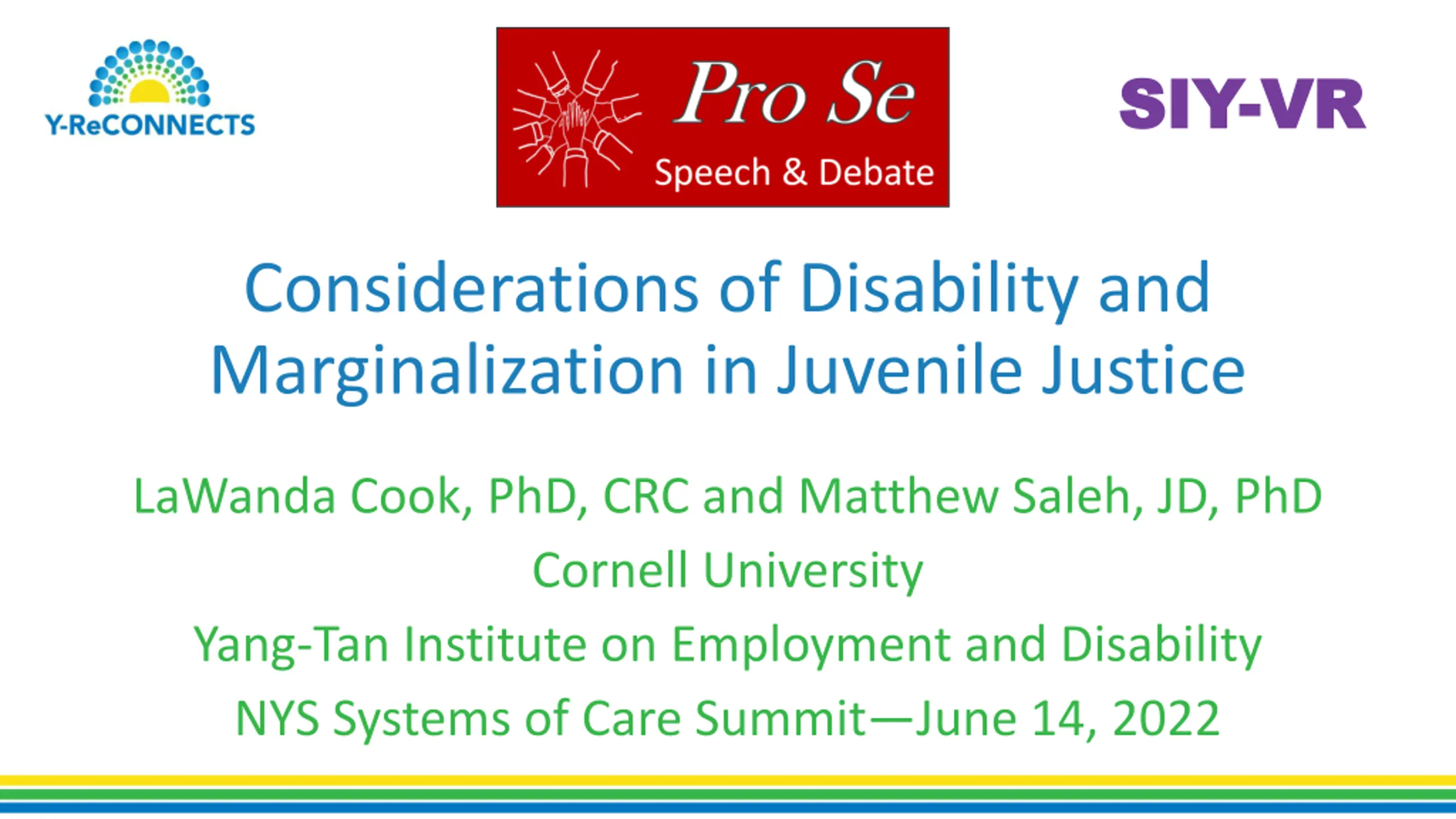 Y-ReCONNECTS

Pro Se
Speech & Debate

SIY-VR

Considerations of Disability and Marginalization in Juvenile Justice

LaWanda Cook, PhD, CRC and Matthew Saleh, JD, PhD

Cornell University

Yang-Tan Institute on Employment and Disability

NYS Systems of Care Summit—June 14, 2022